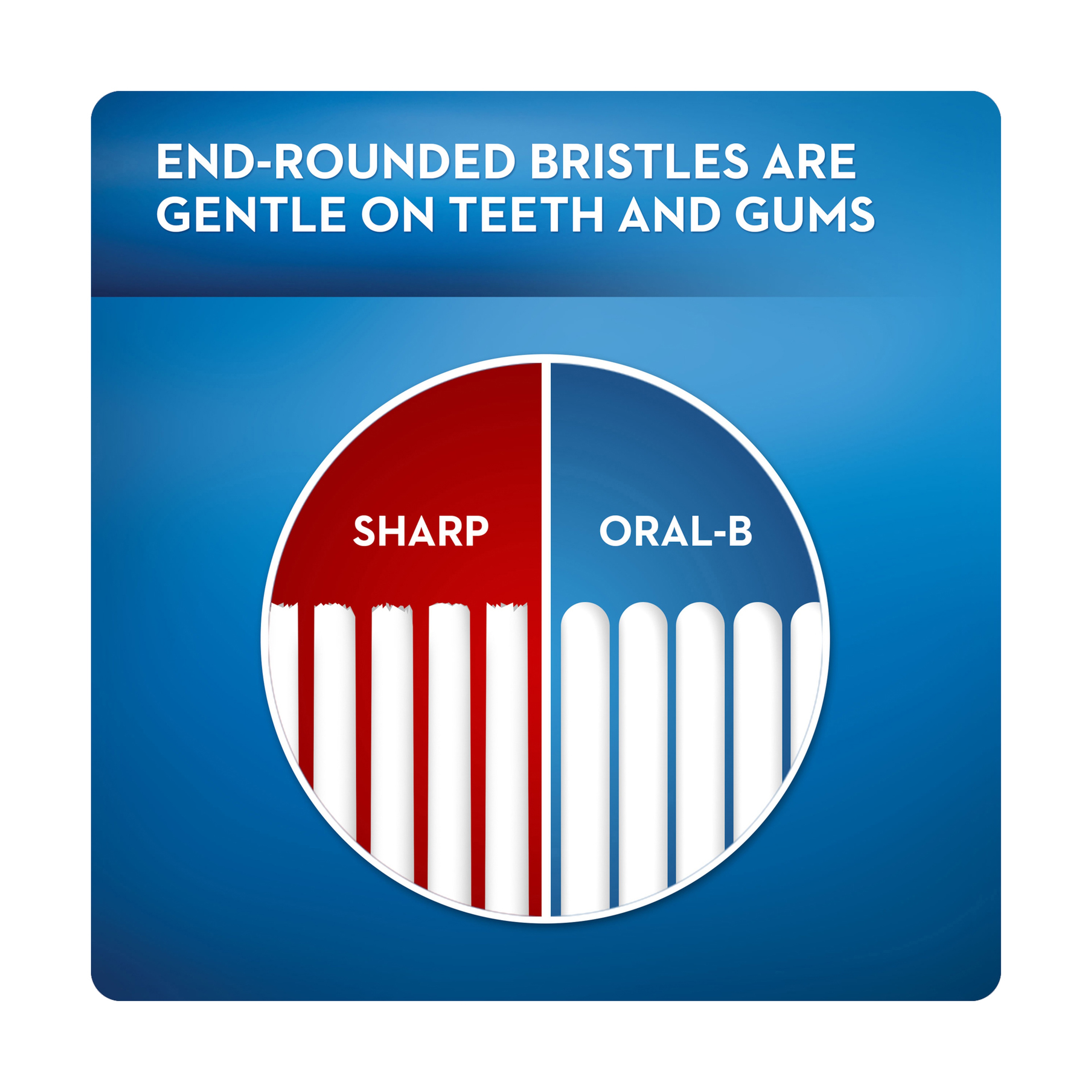 END-ROUNDED BRISTLES ARE GENTLE ON TEETH AND GUMS

SHARP

ORAL-B